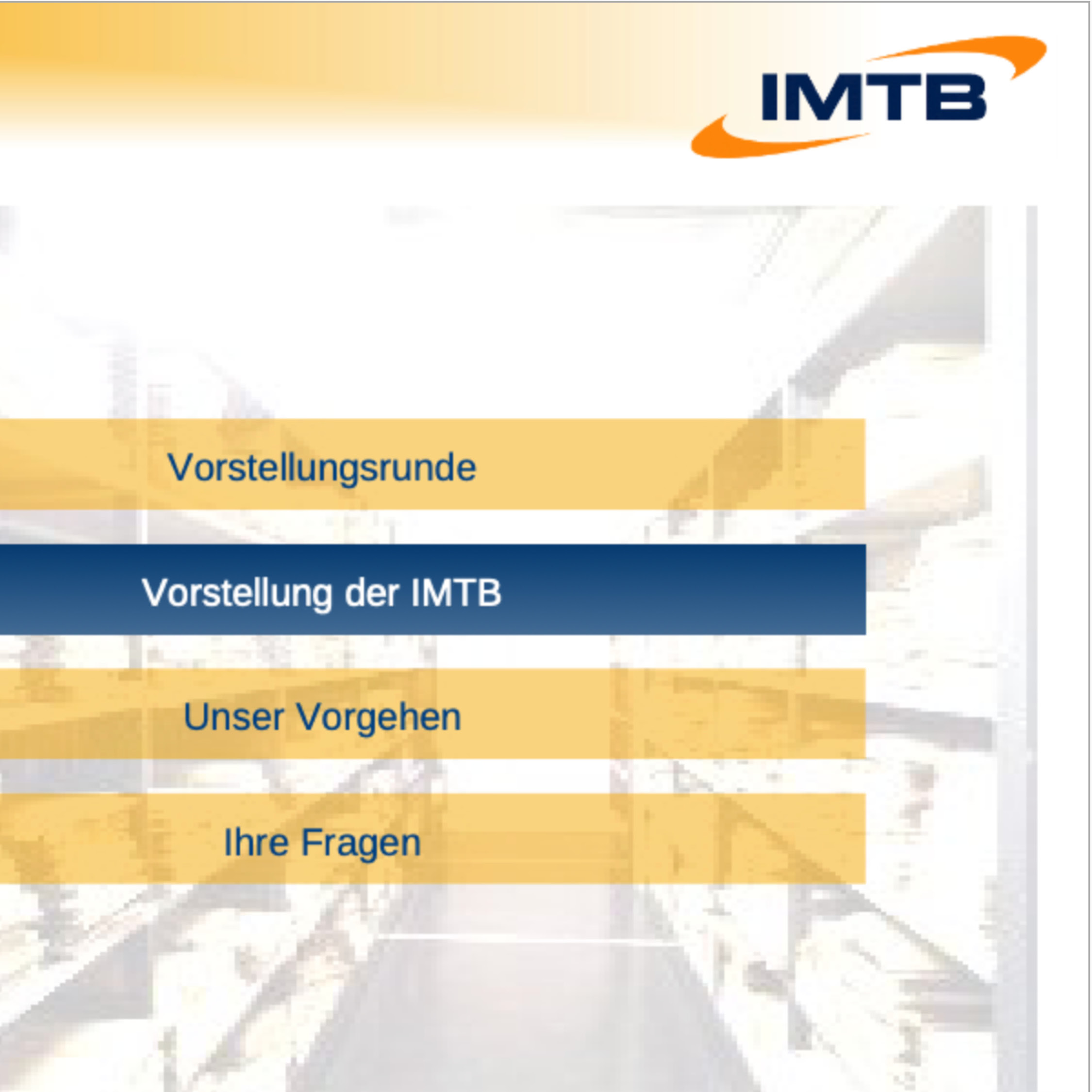 IMTB

Vorstellungsrunde

Vorstellung der IMTB

Unser Vorgehen

Ihre Fragen